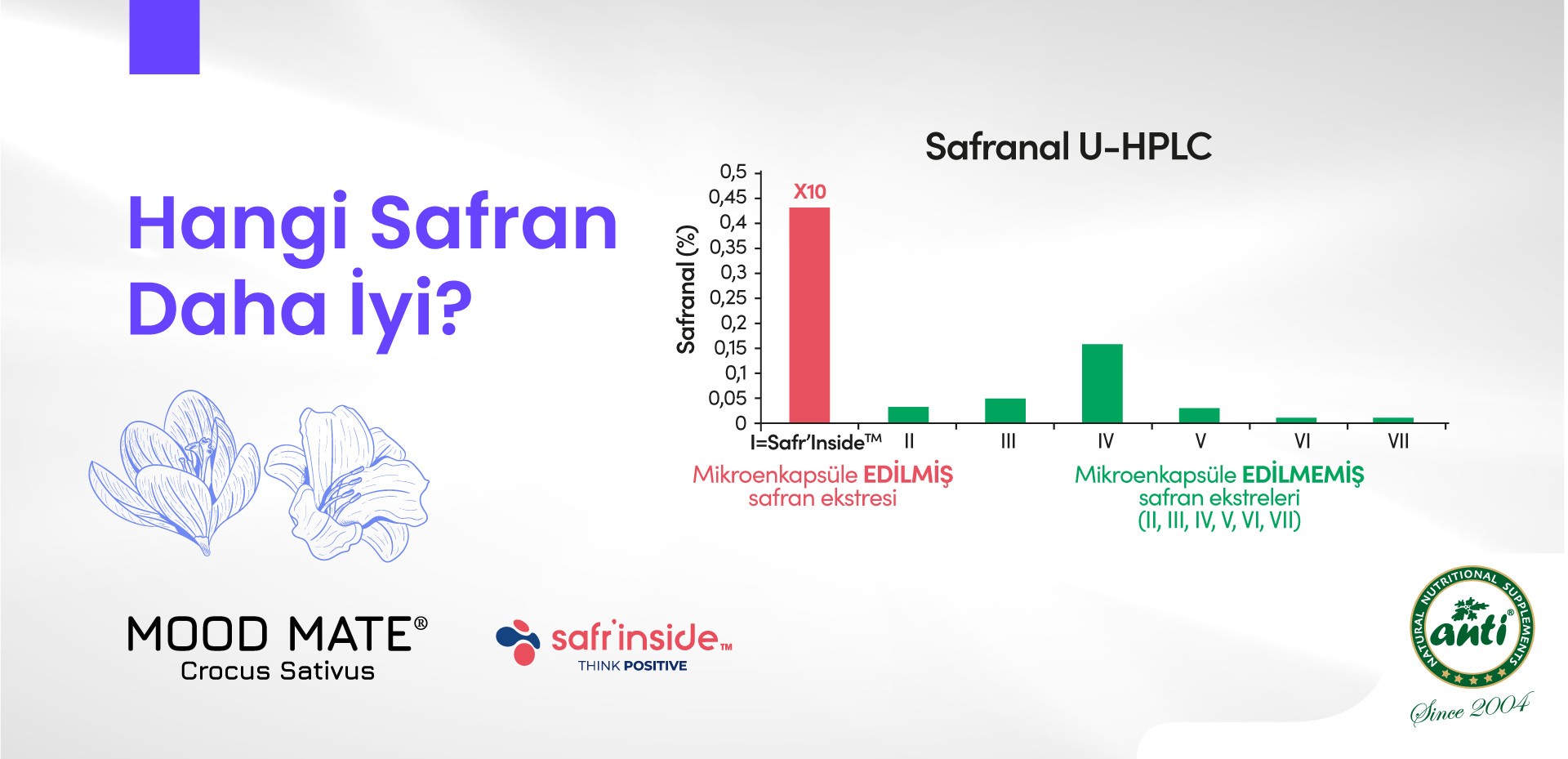 Hangi Safran Daha İyi?

Safranal U-HPLC

Safranal (%)

0,5
0,45
0,4
0,35
0,3
0,25
0,2
0,15
0,1
0,05
0

X10

I=Safr'Inside™ II III IV V VI VII

Mikroenkapsüle EDİLMİŞ safran ekstresi

Mikroenkapsüle EDİLMEMİŞ safran ekstreleri (II, III, IV, V, VI, VII)

MOOD MATE®
Crocus Sativus

safr'inside™
THINK POSITIVE

NATURAL NUTRITIONAL SUPPLEMENTS
anti®
Since 2004